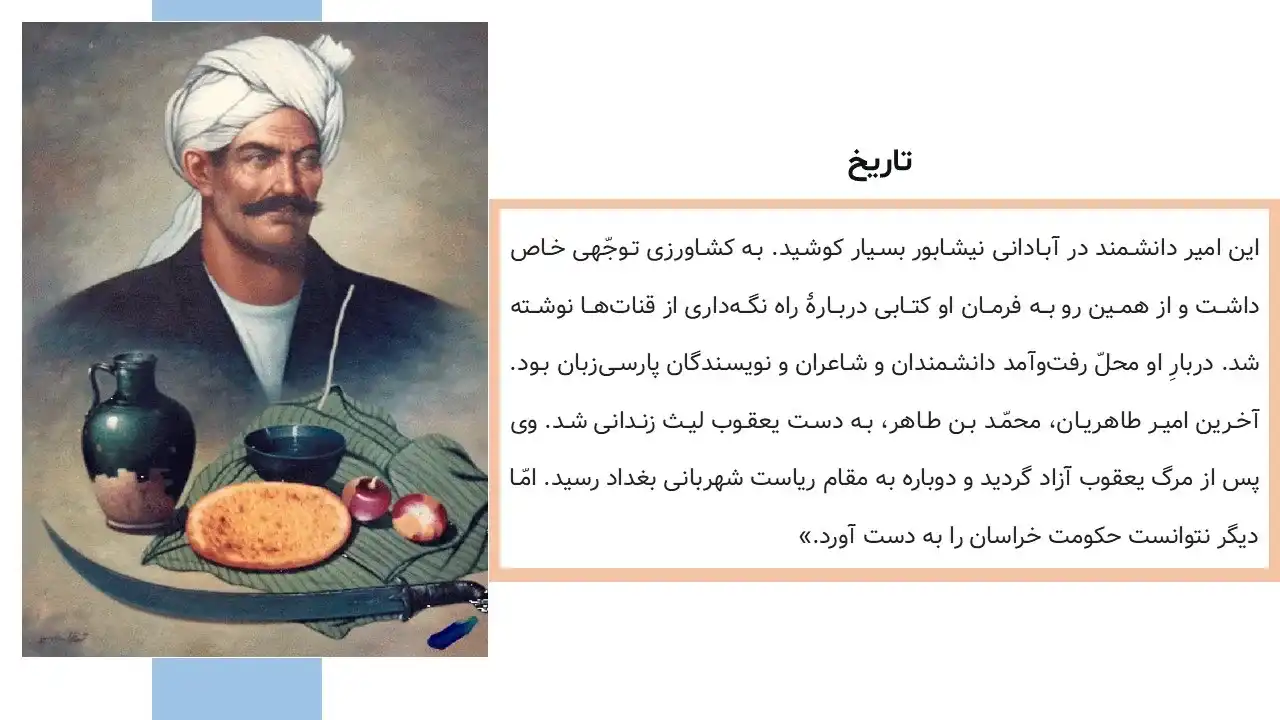 تاریخ

این امیر دانشمند در آبادانی نیشابور بسیار کوشید. به کشاورزی توجّهی خاص داشت و از همین رو به فرمان او کتابی دربارهٔ راه نگه‌داری از قنات‌ها نوشته شد. دربارِ او محلّ رفت‌وآمد دانشمندان و شاعران و نویسندگان پارسی‌زبان بود. آخرین امیر طاهریان، محمّد بن طاهر، به دست یعقوب لیث زندانی شد. وی پس از مرگ یعقوب آزاد گردید و دوباره به مقام ریاست شهربانی بغداد رسید. امّا دیگر نتوانست حکومت خراسان را به دست آورد.»